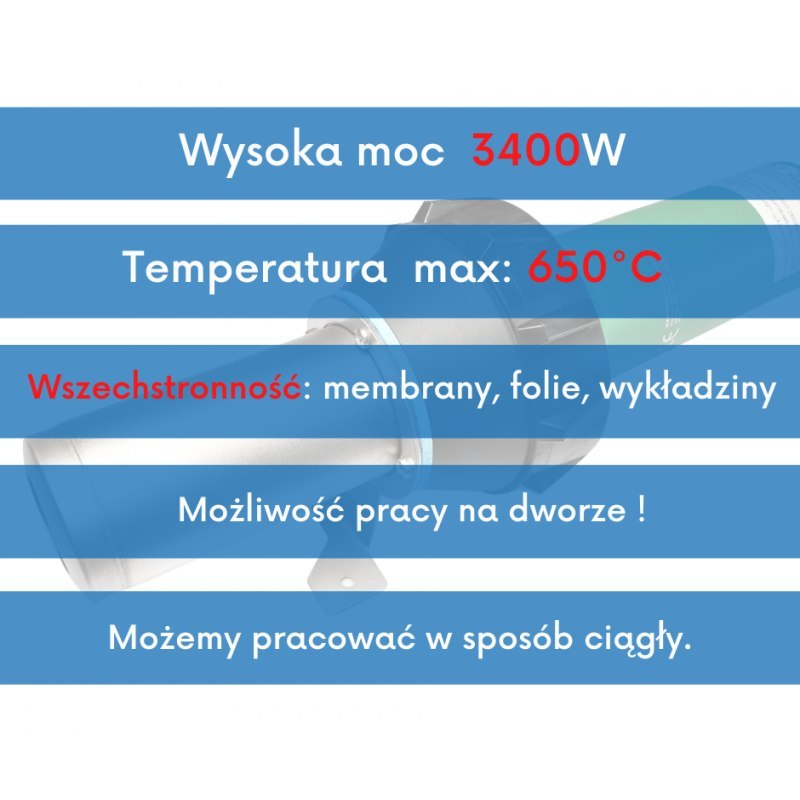 Wysoka moc 3400W

Temperatura max: 650°C

Wszechstronność: membrany, folie, wykładziny

Możliwość pracy na dworze !

Możemy pracować w sposób ciągły.